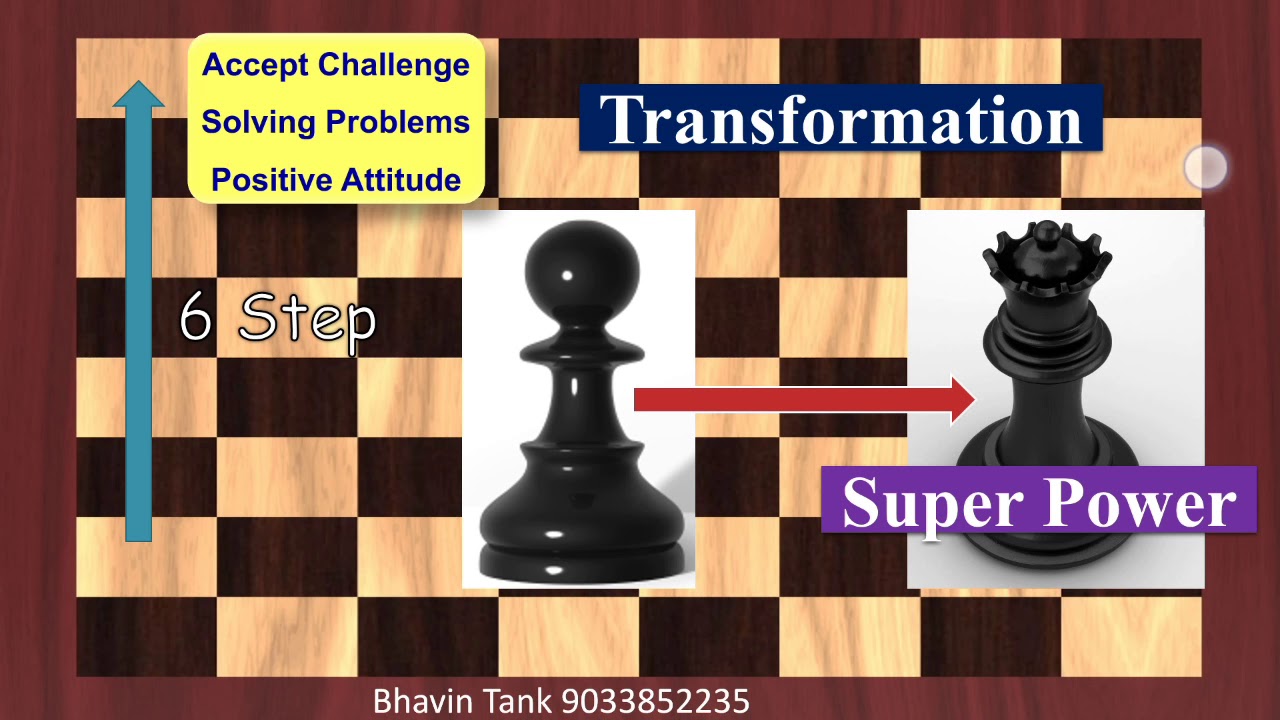 Accept Challenge
Solving Problems
Positive Attitude

Transformation

6 Step

Super Power

Bhavin Tank 9033852235